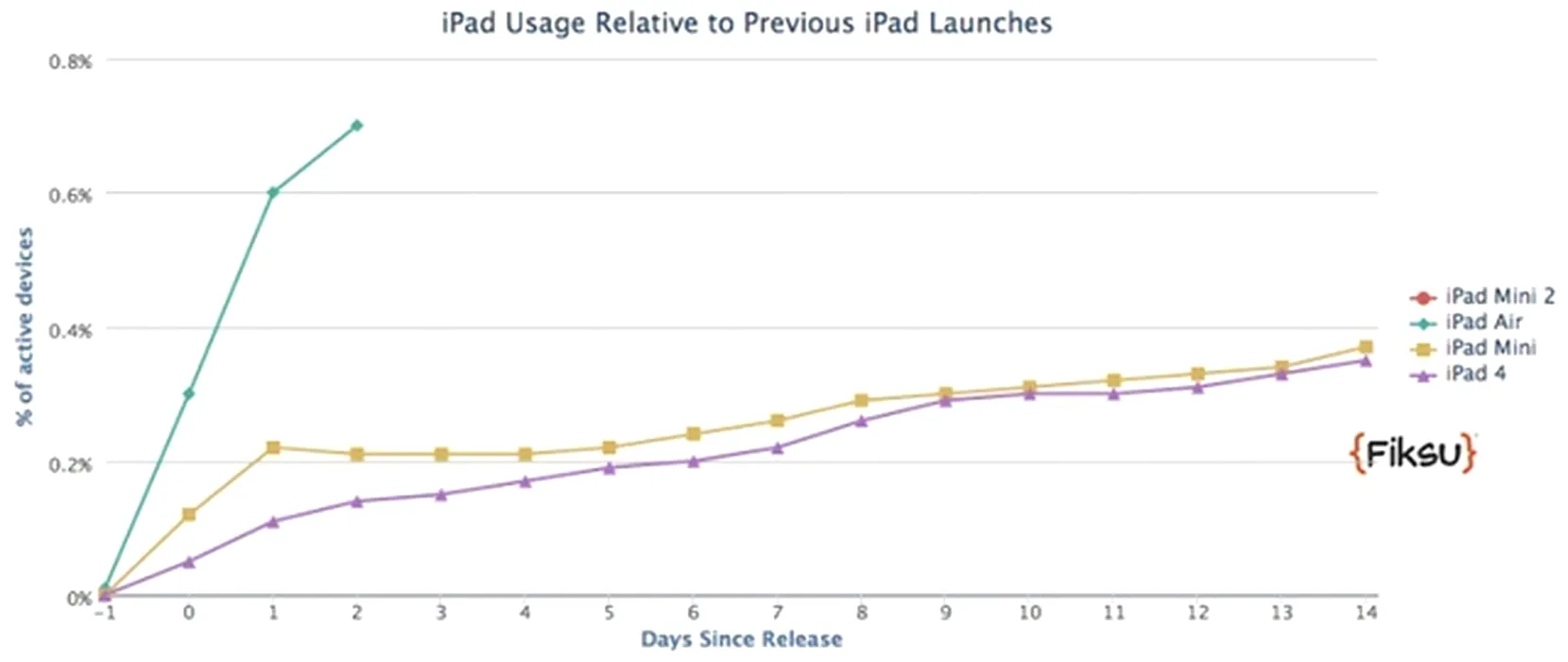 iPad Usage Relative to Previous iPad Launches

0.8%
0.6%
0.4%
0.2%
0%

% of active devices

-1 0 1 2 3 4 5 6 7 8 9 10 11 12 13 14

Days Since Release

iPad Mini 2
iPad Air
iPad Mini
iPad 4

{Fiksu}